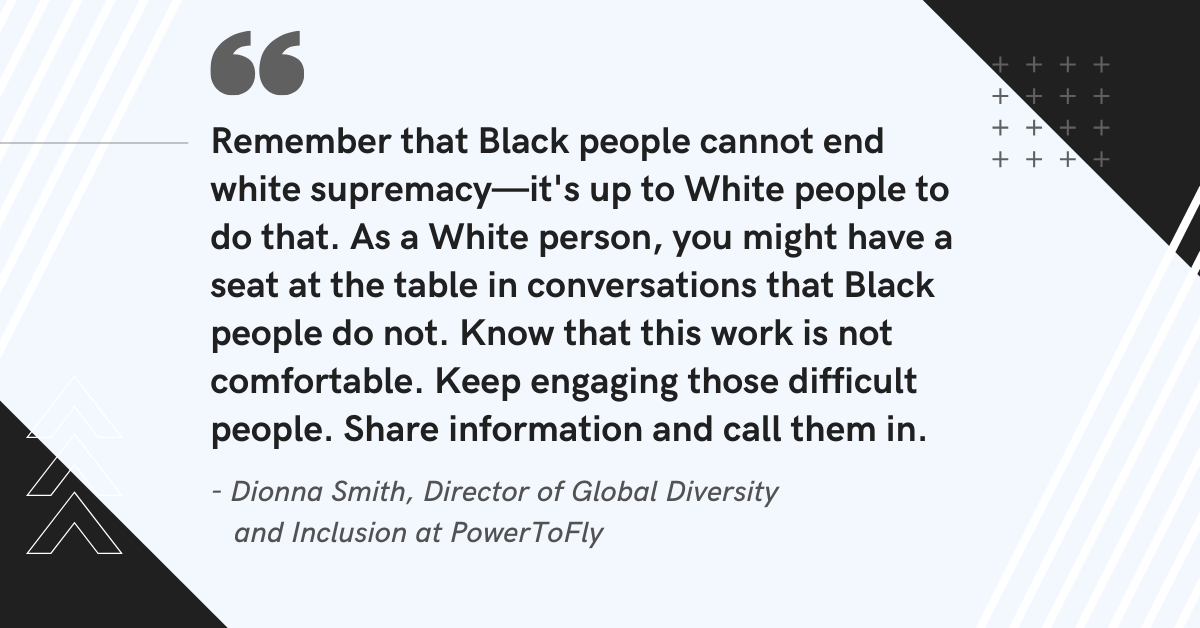 “

Remember that Black people cannot end white supremacy—it's up to White people to do that. As a White person, you might have a seat at the table in conversations that Black people do not. Know that this work is not comfortable. Keep engaging those difficult people. Share information and call them in.

- Dionna Smith, Director of Global Diversity and Inclusion at PowerToFly